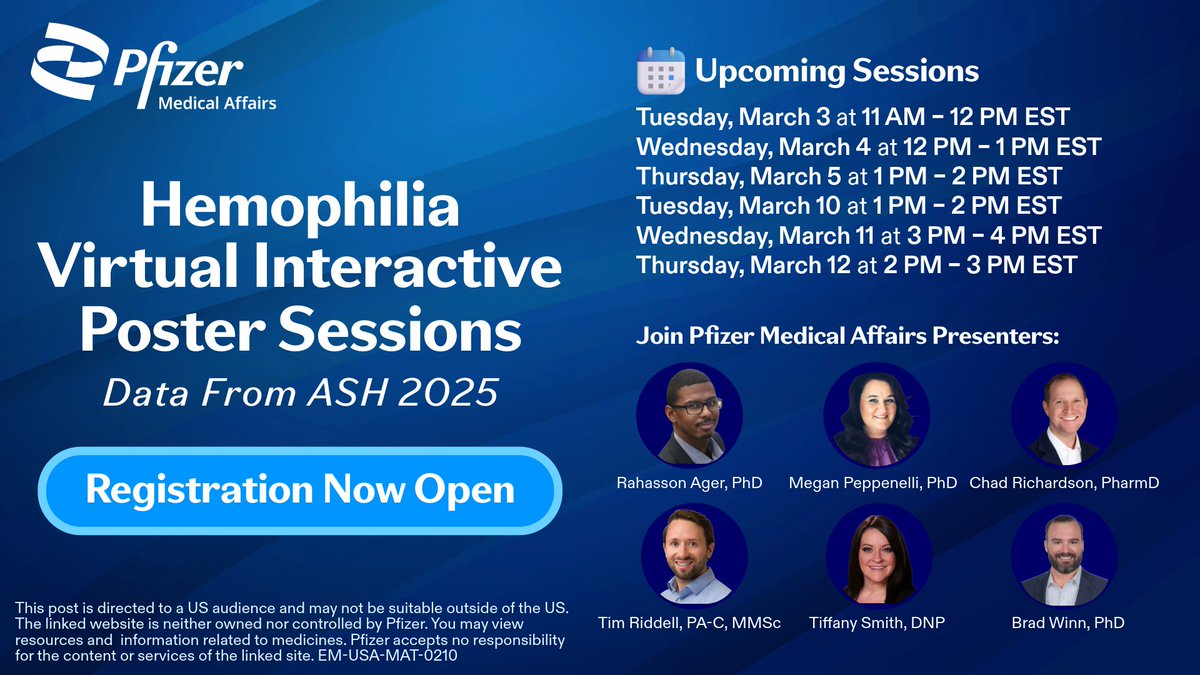 Pfizer
Medical Affairs

Hemophilia Virtual Interactive Poster Sessions

Data From ASH 2025

Registration Now Open

This post is directed to a US audience and may not be suitable outside of the US. The linked website is neither owned nor controlled by Pfizer. You may view resources and information related to medicines. Pfizer accepts no responsibility for the content or services of the linked site. EM-USA-MAT-0210

Upcoming Sessions

Tuesday, March 3 at 11 AM – 12 PM EST
Wednesday, March 4 at 12 PM – 1 PM EST
Thursday, March 5 at 1 PM – 2 PM EST
Tuesday, March 10 at 1 PM – 2 PM EST
Wednesday, March 11 at 3 PM – 4 PM EST
Thursday, March 12 at 2 PM – 3 PM EST

Join Pfizer Medical Affairs Presenters:

Rahasson Ager, PhD
Megan Peppenelli, PhD
Chad Richardson, PharmD
Tim Riddell, PA-C, MMSc
Tiffany Smith, DNP
Brad Winn, PhD